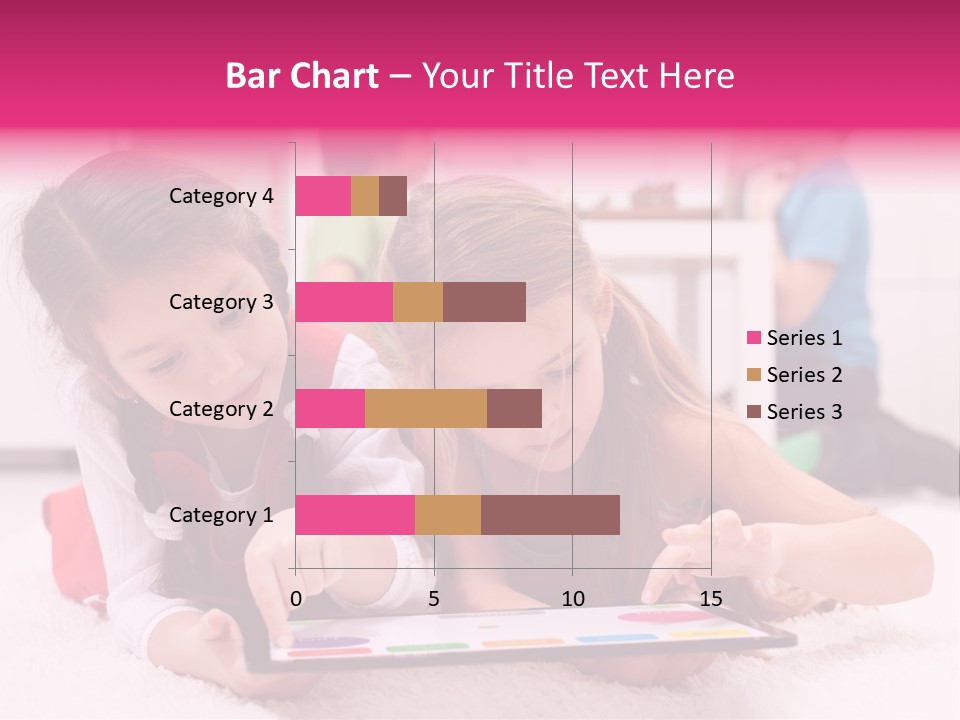 Bar Chart – Your Title Text Here

Category 4
Category 3
Category 2
Category 1

0
5
10
15

Series 1
Series 2
Series 3